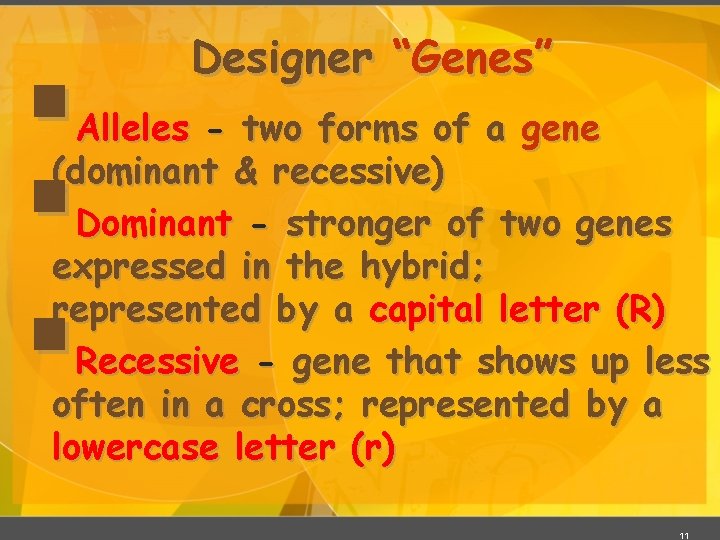 Designer "Genes"

Alleles - two forms of a gene (dominant & recessive)

Dominant - stronger of two genes expressed in the hybrid; represented by a capital letter (R)

Recessive - gene that shows up less often in a cross; represented by a lowercase letter (r)

11